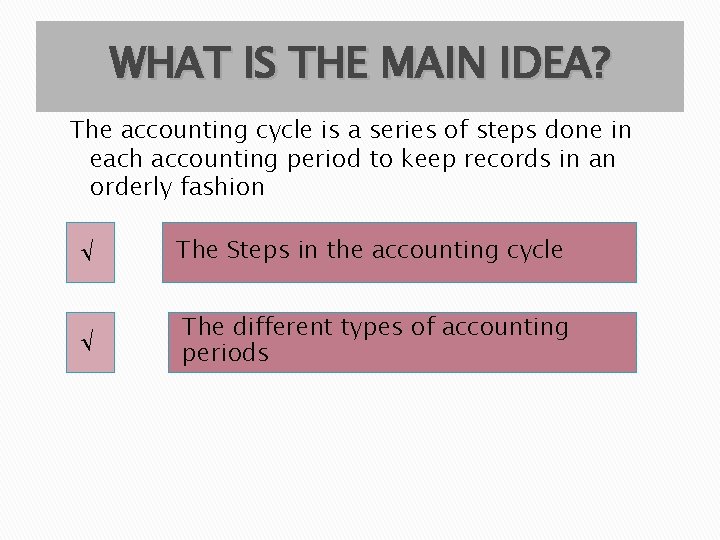 WHAT IS THE MAIN IDEA?

The accounting cycle is a series of steps done in each accounting period to keep records in an orderly fashion

√

The Steps in the accounting cycle

√

The different types of accounting periods